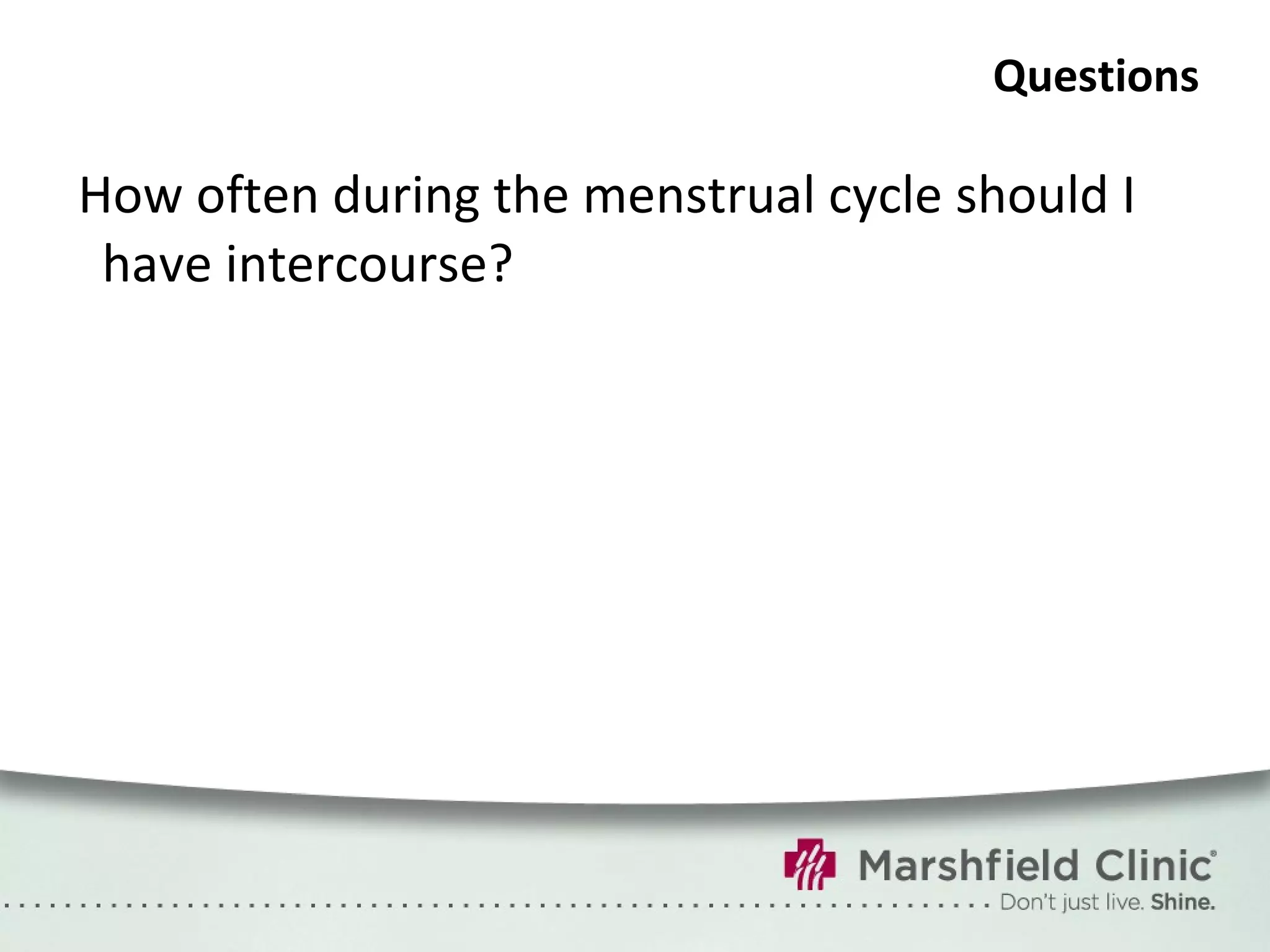 Questions

How often during the menstrual cycle should I have intercourse?

Marshfield Clinic®

Don't just live. Shine.